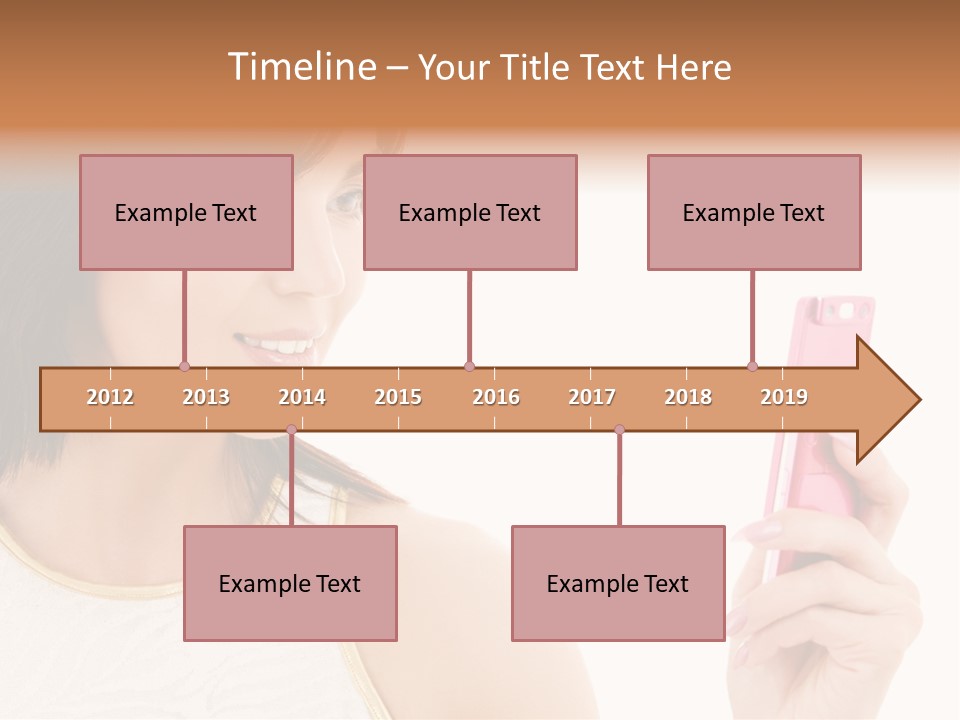 Timeline – Your Title Text Here

Example Text

Example Text

Example Text

2012 2013 2014 2015 2016 2017 2018 2019

Example Text

Example Text